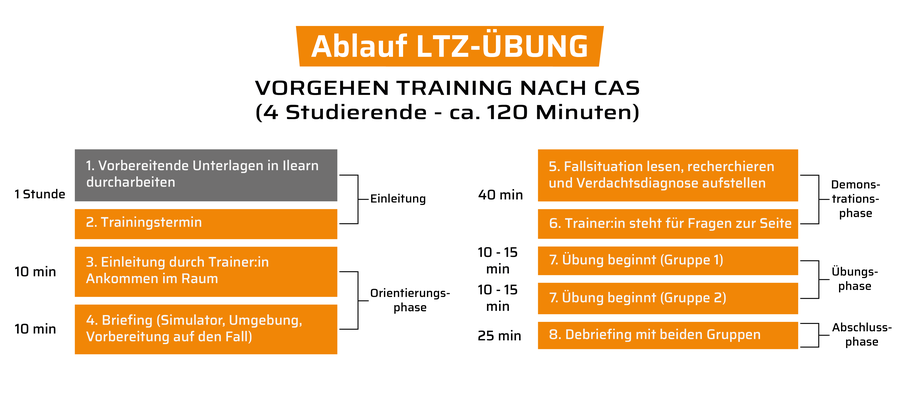 Ablauf LTZ-ÜBUNG

VORGEHEN TRAINING NACH CAS
(4 Studierende - ca. 120 Minuten)

1 Stunde

1. Vorbereitende Unterlagen in Ilearn durcharbeiten

2. Trainingstermin

Einleitung

10 min

3. Einleitung durch Trainer:in Ankommen im Raum

10 min

4. Briefing (Simulator, Umgebung, Vorbereitung auf den Fall)

Orientierungsphase

40 min

5. Fallsituation lesen, recherchieren und Verdachtsdiagnose aufstellen

6. Trainer:in steht für Fragen zur Seite

Demonstrationsphase

10 - 15 min

7. Übung beginnt (Gruppe 1)

10 - 15 min

7. Übung beginnt (Gruppe 2)

Übungsphase

25 min

8. Debriefing mit beiden Gruppen

Abschlussphase